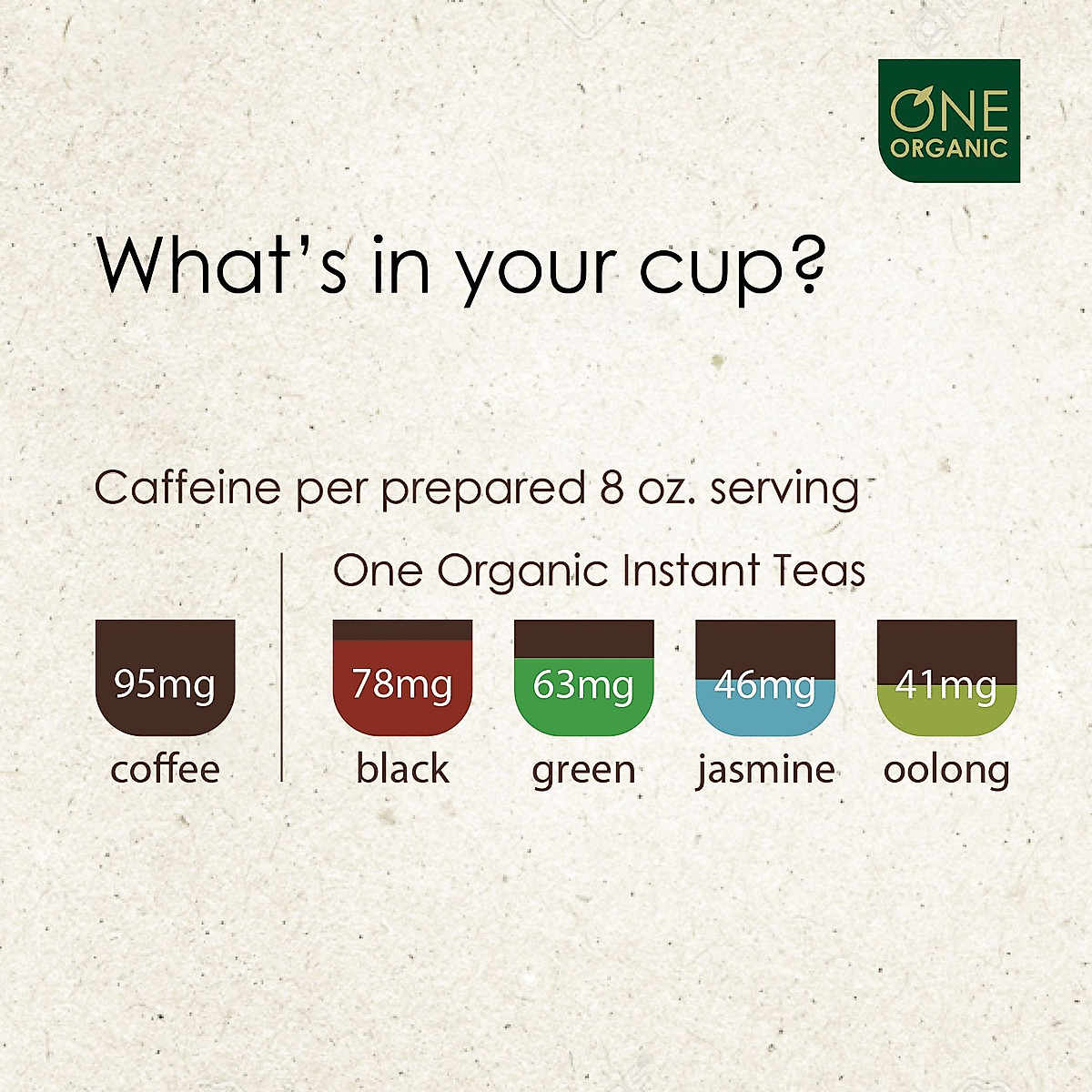 ONE ORGANIC

What's in your cup?

Caffeine per prepared 8 oz. serving

One Organic Instant Teas

95mg
coffee

78mg
black

63mg
green

46mg
jasmine

41mg
oolong